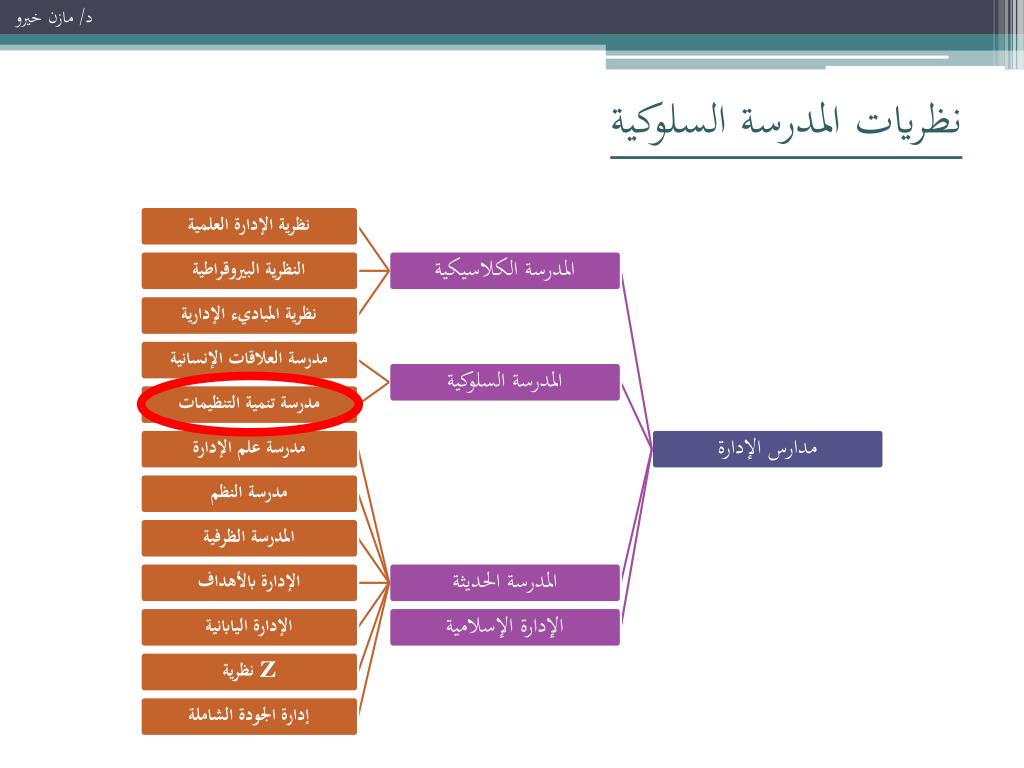 د/ مازن خيرو

نظريات المدرسة السلوكية

مدارس الإدارة

المدرسة الكلاسيكية

المدرسة السلوكية

المدرسة الحديثة

الإدارة الإسلامية

نظرية الإدارة العلمية

النظرية البيروقراطية

نظرية المباديء الإدارية

مدرسة العلاقات الإنسانية

مدرسة تنمية التنظيمات

مدرسة علم الإدارة

مدرسة النظم

المدرسة الظرفية

الإدارة بالأهداف

الإدارة اليابانية

نظرية Z

إدارة الجودة الشاملة